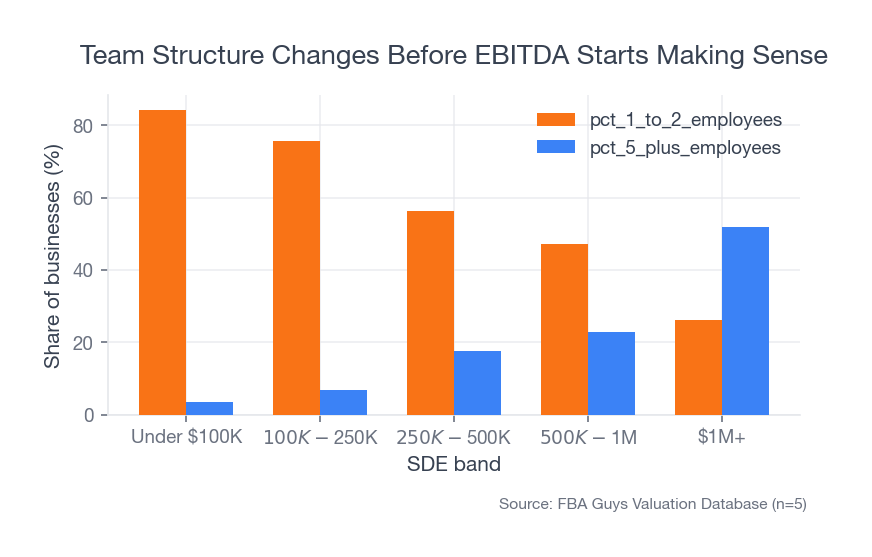 Team Structure Changes Before EBITDA Starts Making Sense

pct_1_to_2_employees
pct_5_plus_employees

Share of businesses (%)

80
60
40
20
0

Under \$100K
$100K - 250K$
$250K - 500K$
$500K - 1M$
\$1M+

SDE band

Source: FBA Guys Valuation Database (n=5)